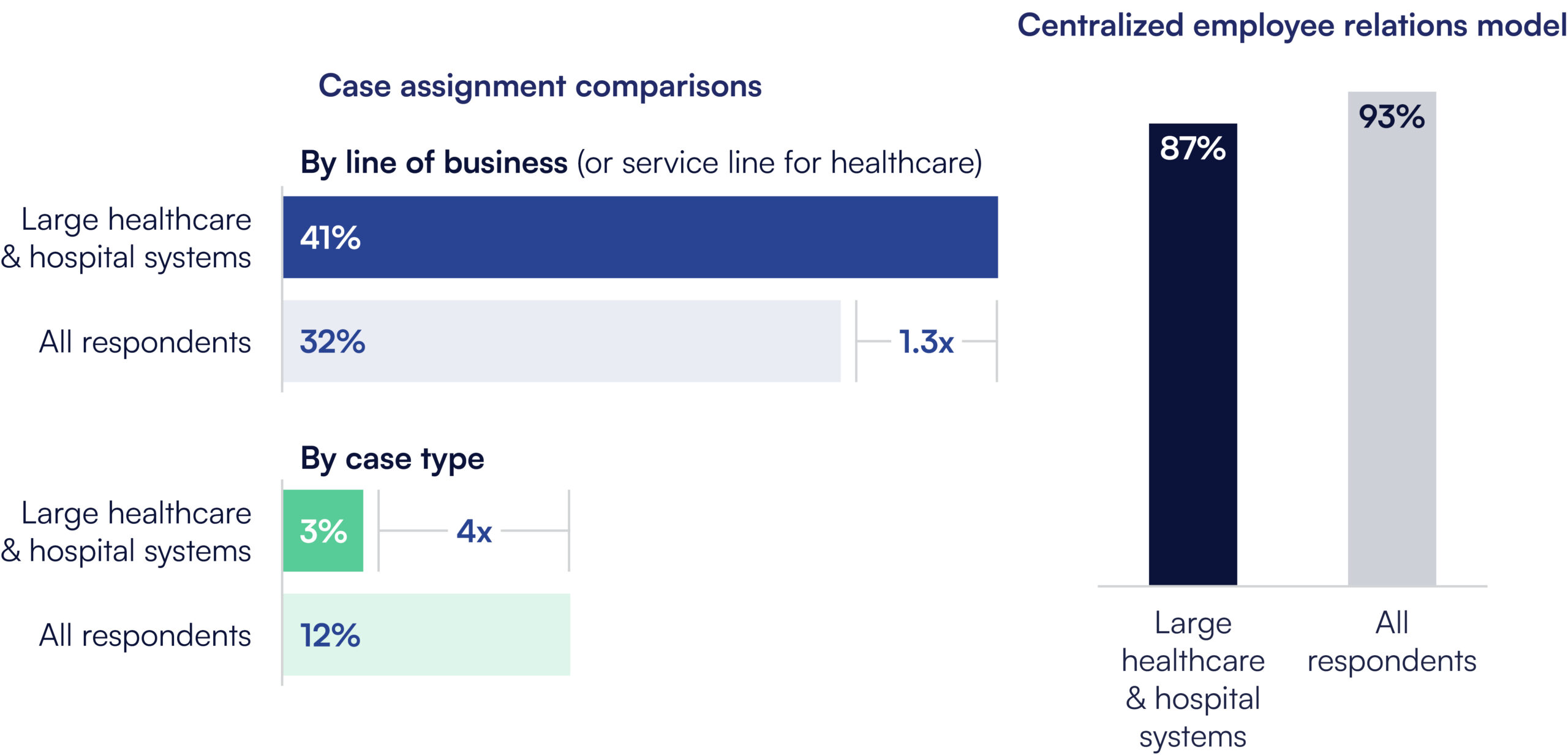 Case assignment comparisons

By line of business (or service line for healthcare)

Large healthcare & hospital systems 41%

All respondents 32% 1.3x

By case type

Large healthcare & hospital systems 3% 4x

All respondents 12%

Centralized employee relations model

87%

93%

Large healthcare & hospital systems

All respondents